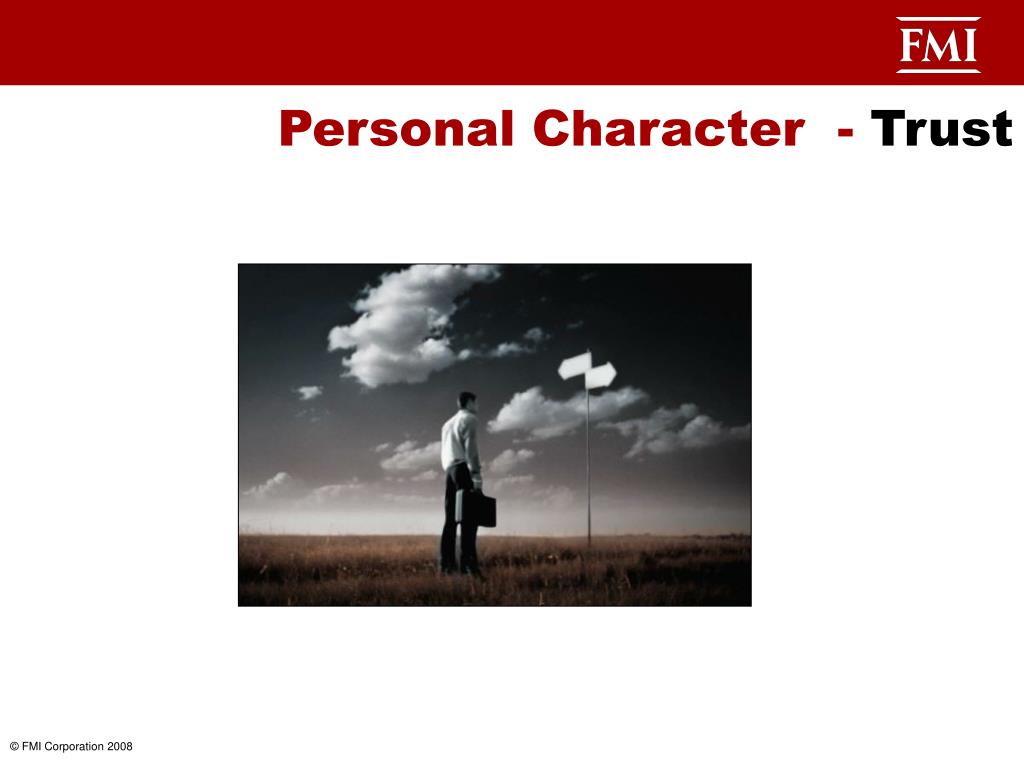 FMI

Personal Character - Trust

© FMI Corporation 2008